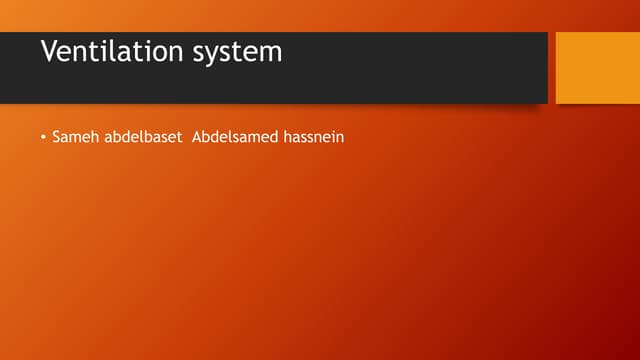 Ventilation system

• Sameh abdelbaset Abdelsamed hassnein